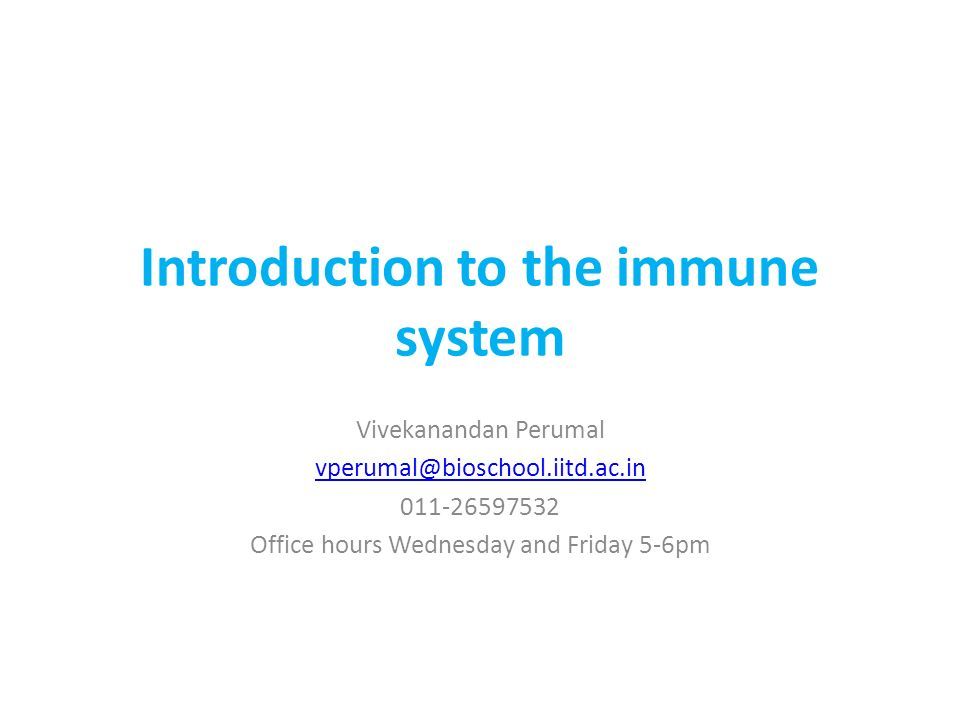 Introduction to the immune system

Vivekanandan Perumal
vperumal@bioschool.iitd.ac.in
011-26597532
Office hours Wednesday and Friday 5-6pm